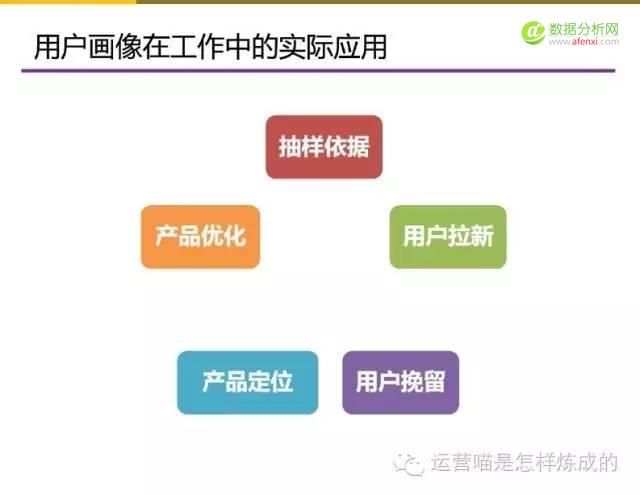 用户画像在工作中的实际应用

数据分析网
www.afenxi.com

抽样依据

产品优化

用户拉新

产品定位

用户挽留

运营喵是怎样炼成的